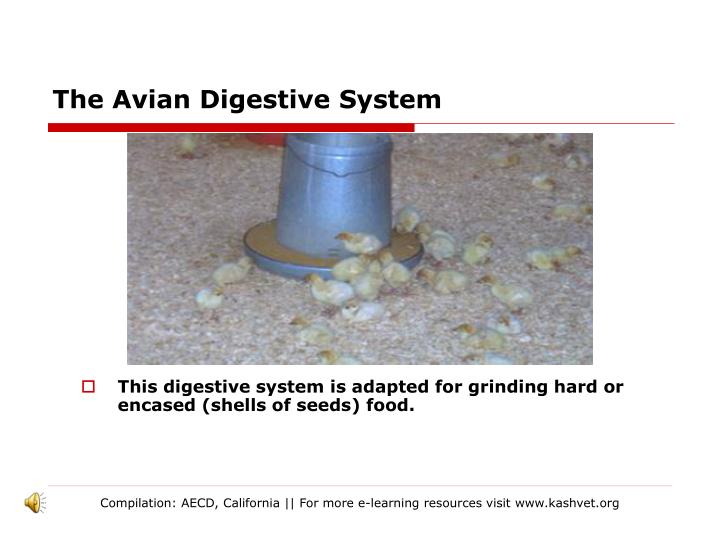 The Avian Digestive System

This digestive system is adapted for grinding hard or encased (shells of seeds) food.

Compilation: AECD, California || For more e-learning resources visit www.kashvet.org